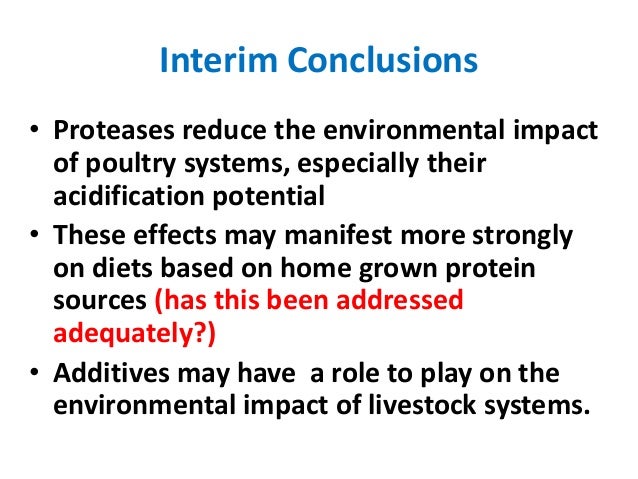 Interim Conclusions

• Proteases reduce the environmental impact of poultry systems, especially their acidification potential

• These effects may manifest more strongly on diets based on home grown protein sources (has this been addressed adequately?)

• Additives may have  a role to play on the environmental impact of livestock systems.